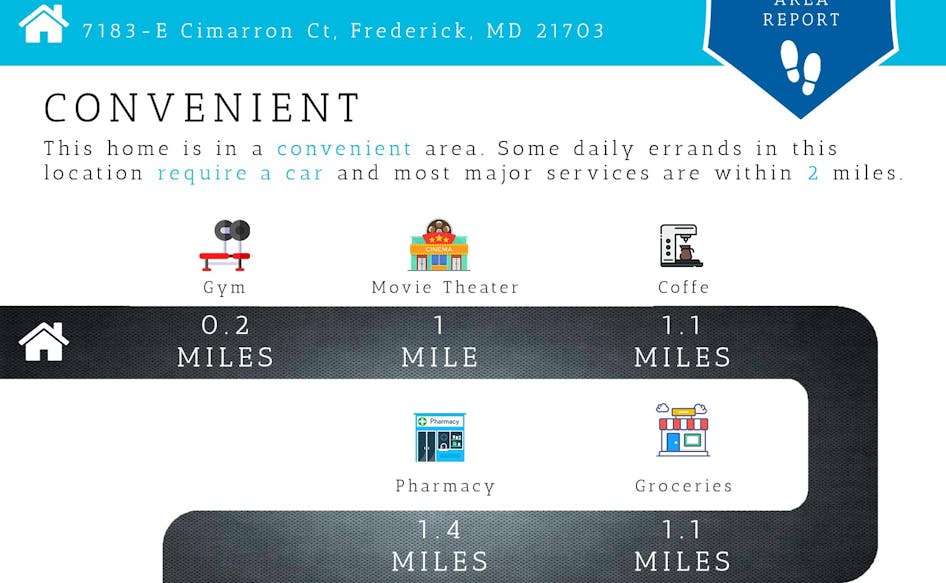 7183-E Cimarron Ct, Frederick, MD 21703

AREA
REPORT

CONVENIENT

This home is in a convenient area. Some daily errands in this location require a car and most major services are within 2 miles.

CINEMA

Gym

Movie Theater

Coffe

0.2
MILES

1
MILE

1.1
MILES

Pharmacy

Pharmacy

Groceries

1.4
MILES

1.1
MILES